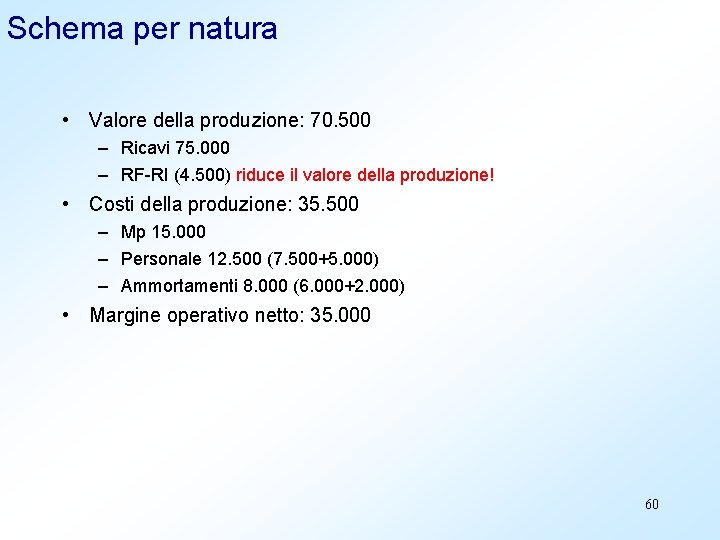 Schema per natura

• Valore della produzione: 70.500
– Ricavi 75.000
– RF-RI (4.500) riduce il valore della produzione!

• Costi della produzione: 35.500
– Mp 15.000
– Personale 12.500 (7.500+5.000)
– Ammortamenti 8.000 (6.000+2.000)

• Margine operativo netto: 35.000

60